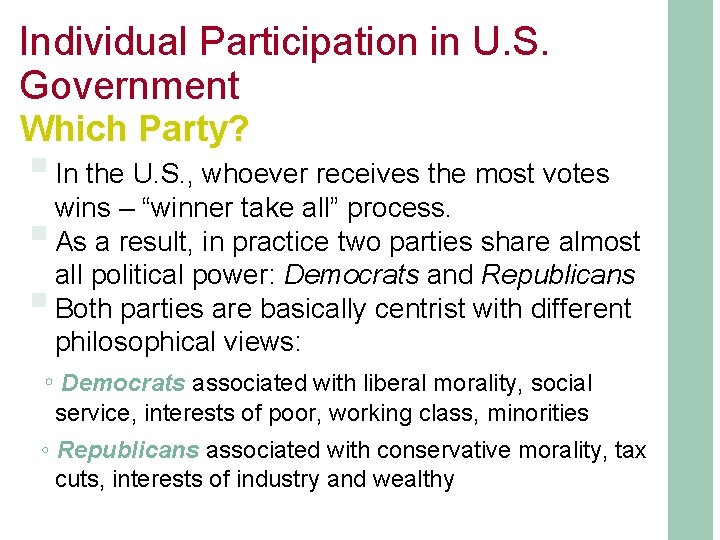 Individual Participation in U.S. Government
Which Party?

In the U.S., whoever receives the most votes wins – “winner take all” process.

As a result, in practice two parties share almost all political power: Democrats and Republicans

Both parties are basically centrist with different philosophical views:

◦ Democrats associated with liberal morality, social service, interests of poor, working class, minorities

◦ Republicans associated with conservative morality, tax cuts, interests of industry and wealthy